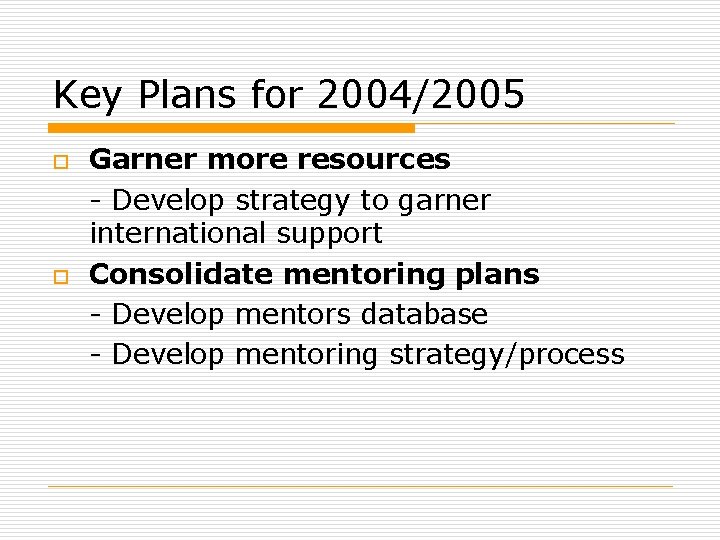 Key Plans for 2004/2005

Garner more resources

- Develop strategy to garner international support

Consolidate mentoring plans

- Develop mentors database

- Develop mentoring strategy/process